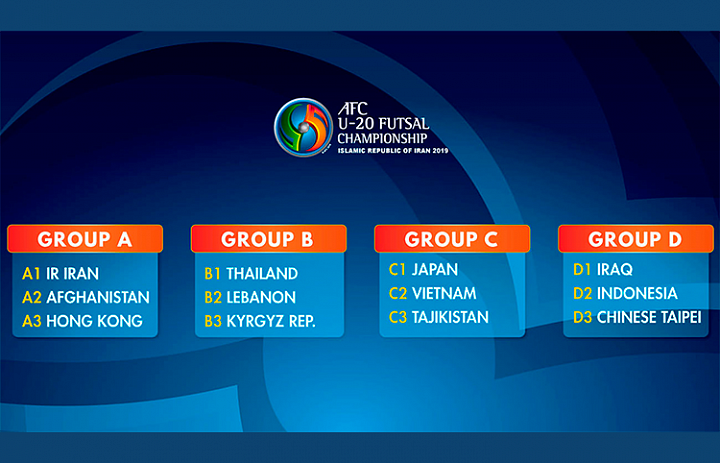 AFC
U-20 FUTSAL
CHAMPIONSHIP
ISLAMIC REPUBLIC OF IRAN 2019

GROUP A
A1 IR IRAN
A2 AFGHANISTAN
A3 HONG KONG

GROUP B
B1 THAILAND
B2 LEBANON
B3 KYRGYZ REP.

GROUP C
C1 JAPAN
C2 VIETNAM
C3 TAJIKISTAN

GROUP D
D1 IRAQ
D2 INDONESIA
D3 CHINESE TAIPEI